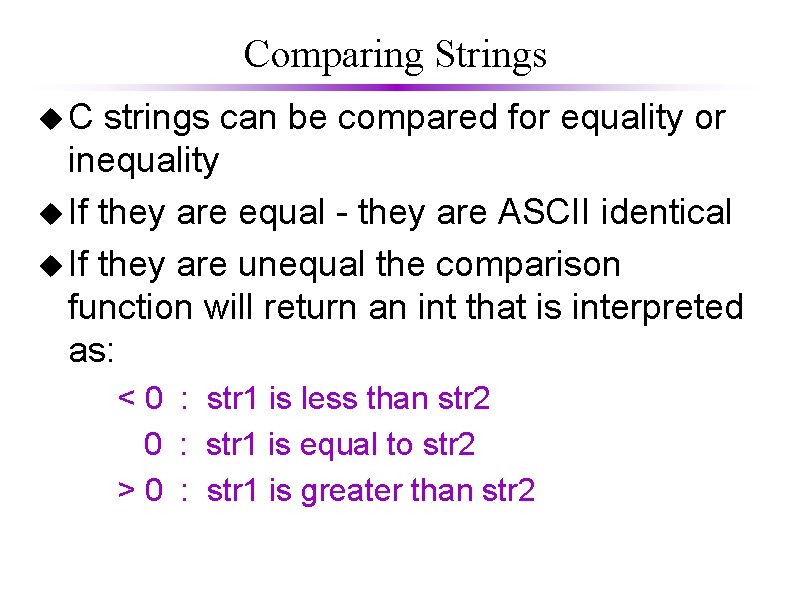 Comparing Strings

◆ C strings can be compared for equality or inequality

◆ If they are equal - they are ASCII identical

◆ If they are unequal the comparison function will return an int that is interpreted as:

< 0 : str1 is less than str2
0 : str1 is equal to str2
> 0 : str1 is greater than str2